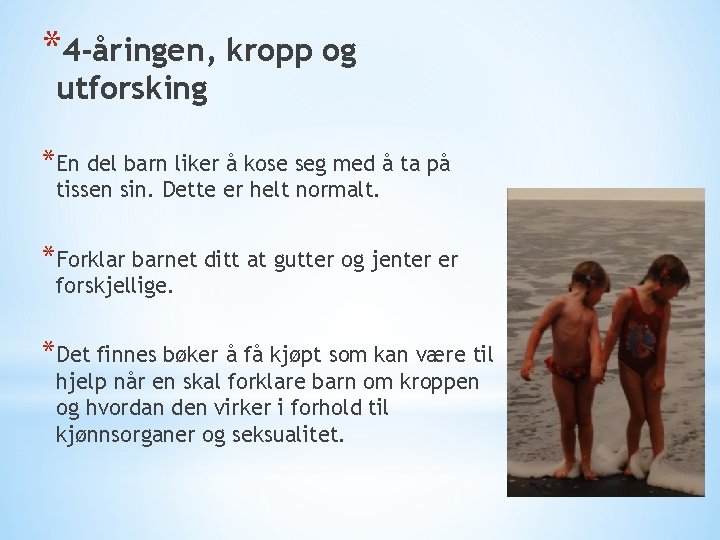 *4-åringen, kropp og utforsking

*En del barn liker å kose seg med å ta på tissen sin. Dette er helt normalt.

*Forklar barnet ditt at gutter og jenter er forskjellige.

*Det finnes bøker å få kjøpt som kan være til hjelp når en skal forklare barn om kroppen og hvordan den virker i forhold til kjønnsorganer og seksualitet.